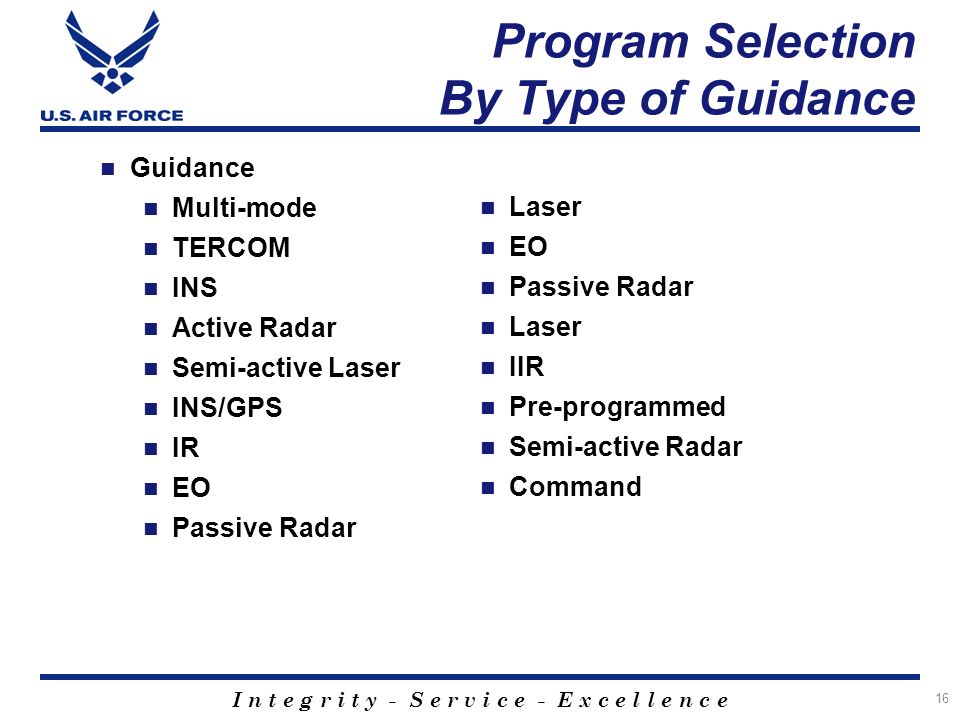 U.S. AIR FORCE

Program Selection
By Type of Guidance

- Guidance
  - Multi-mode
  - TERCOM
  - INS
  - Active Radar
  - Semi-active Laser
  - INS/GPS
  - IR
  - EO
  - Passive Radar

- Laser
- EO
- Passive Radar
- Laser
- IIR
- Pre-programmed
- Semi-active Radar
- Command

Integrity - Service - Excellence

16